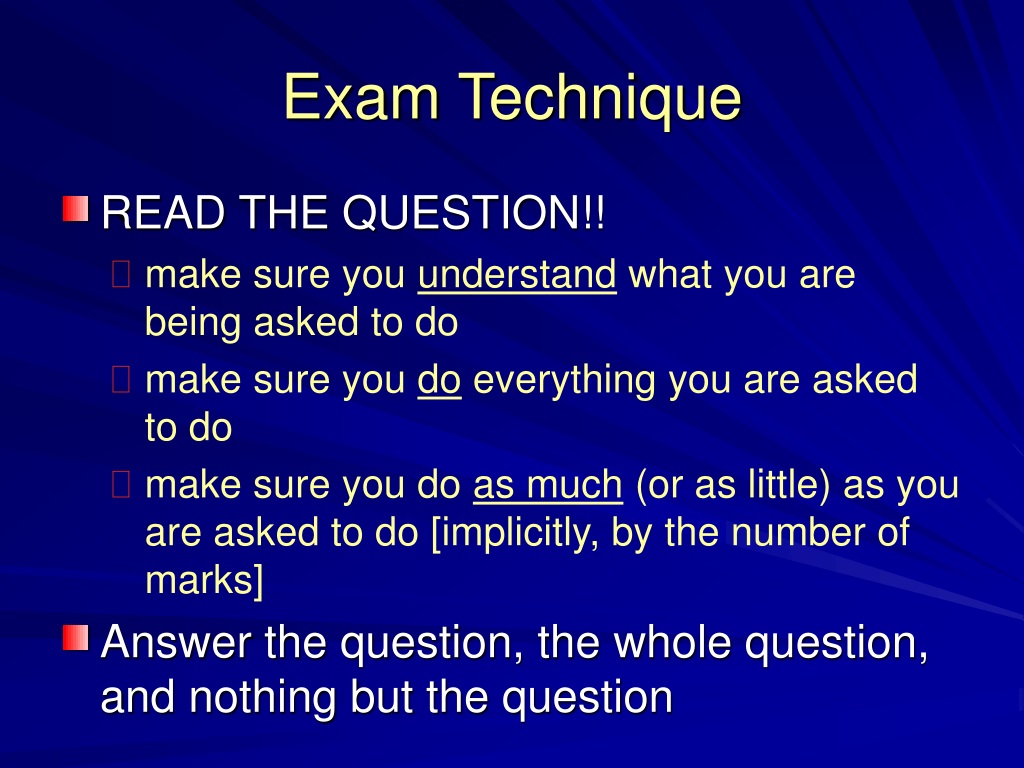 Exam Technique

READ THE QUESTION!!

make sure you understand what you are being asked to do

make sure you do everything you are asked to do

make sure you do as much (or as little) as you are asked to do [implicitly, by the number of marks]

Answer the question, the whole question, and nothing but the question